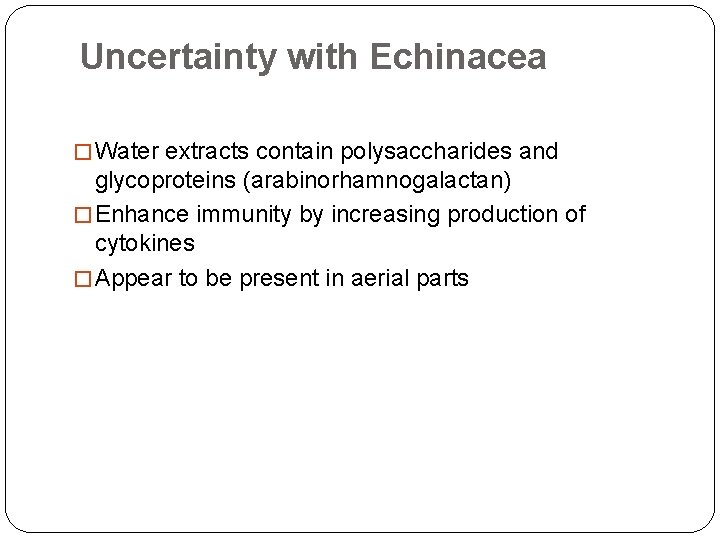 Uncertainty with Echinacea

□ Water extracts contain polysaccharides and glycoproteins (arabinorhamnogalactan)
□ Enhance immunity by increasing production of cytokines
□ Appear to be present in aerial parts